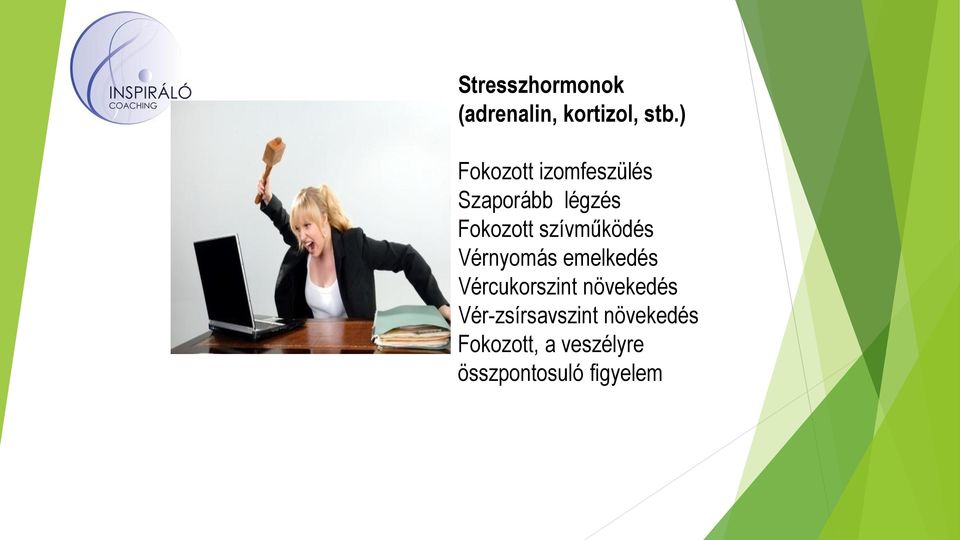 INSPIRÁLÓ
COACHING

Stresszhormonok (adrenalin, kortizol, stb.)

Fokozott izomfeszülés
Szaporább légzés
Fokozott szívműködés
Vérnyomás emelkedés
Vércukorszint növekedés
Vér-zsírsavszint növekedés
Fokozott, a veszélyre összpontosuló figyelem